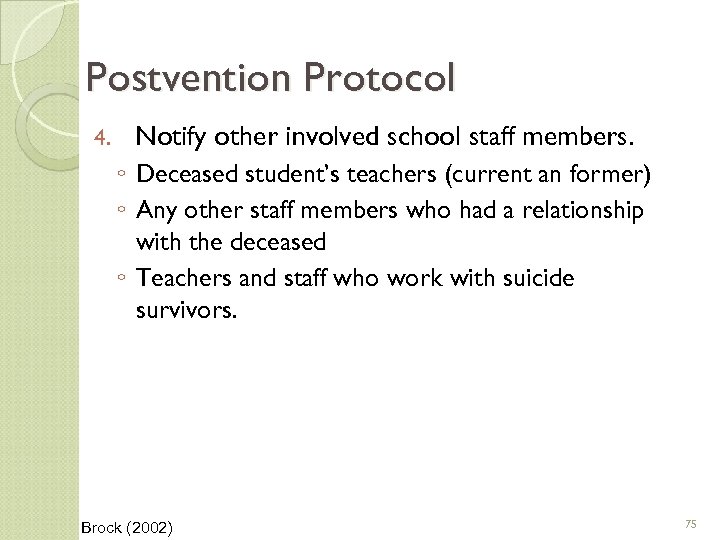 Postvention Protocol

4. Notify other involved school staff members.

◦ Deceased student's teachers (current an former)
◦ Any other staff members who had a relationship with the deceased
◦ Teachers and staff who work with suicide survivors.

Brock (2002)

75